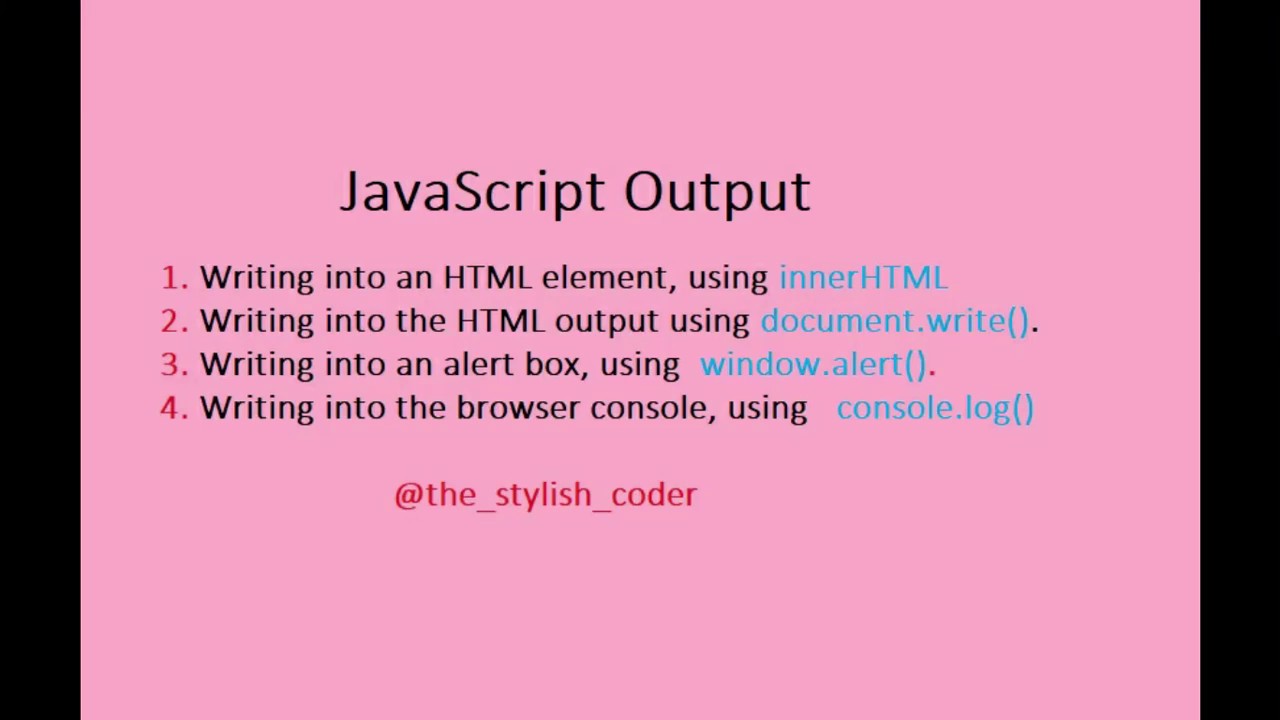 JavaScript Output

1. Writing into an HTML element, using innerHTML
2. Writing into the HTML output using document.write().
3. Writing into an alert box, using window.alert().
4. Writing into the browser console, using console.log()

@the_stylish_coder